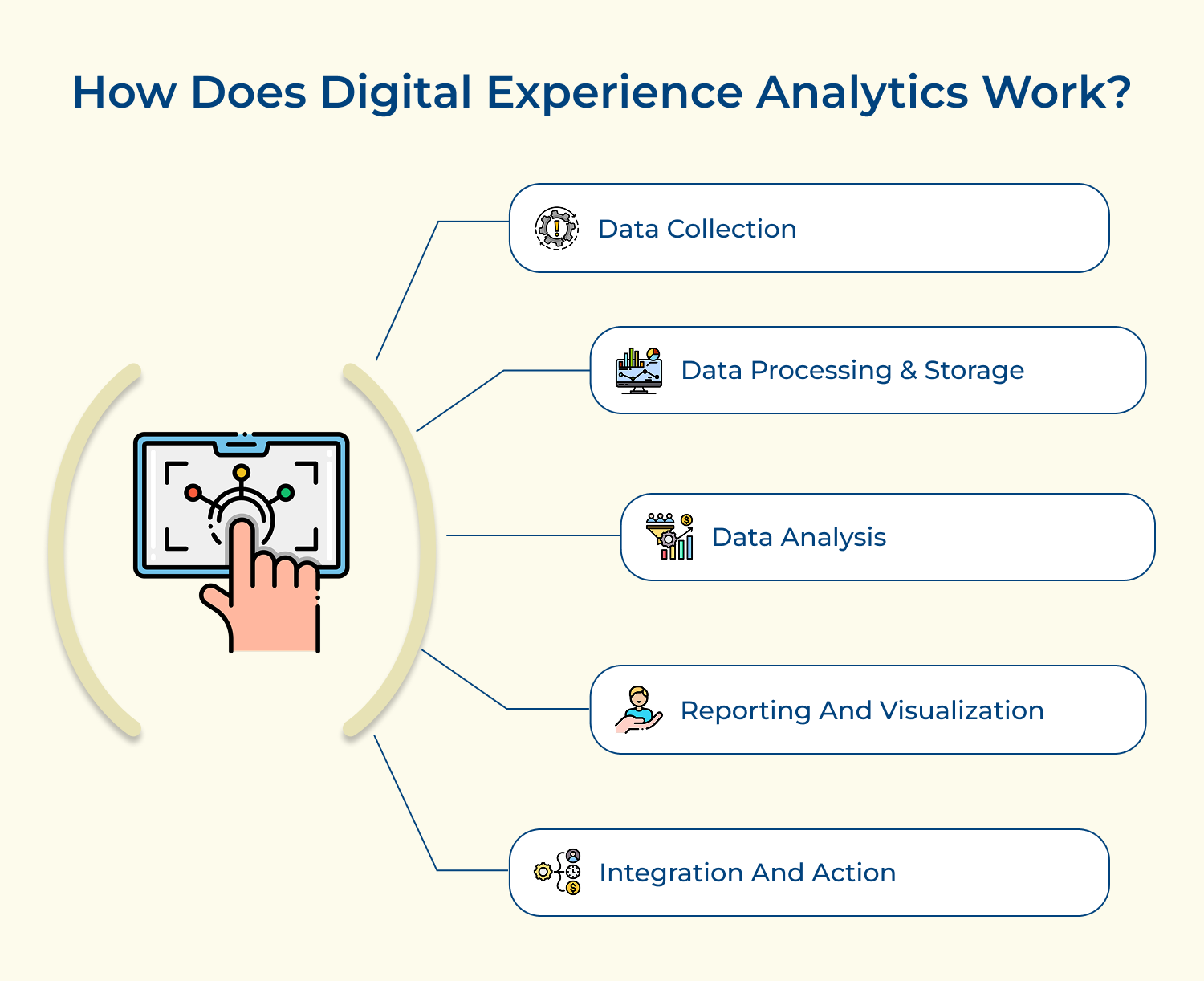 How Does Digital Experience Analytics Work?

Data Collection

Data Processing & Storage

Data Analysis

Reporting And Visualization

Integration And Action